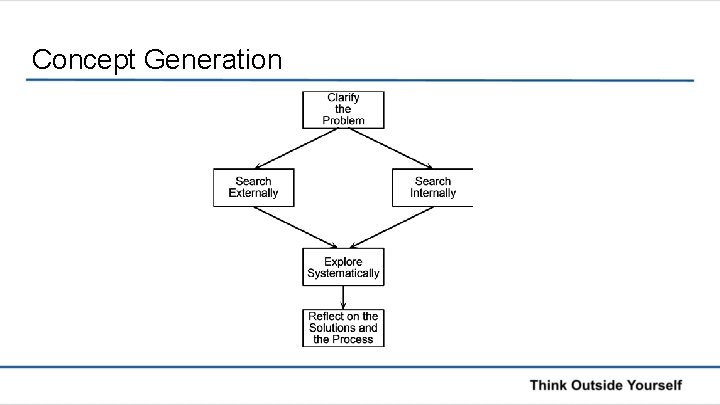 Concept Generation

Clarify the Problem

Search Externally

Search Internally

Explore Systematically

Reflect on the Solutions and the Process

Think Outside Yourself